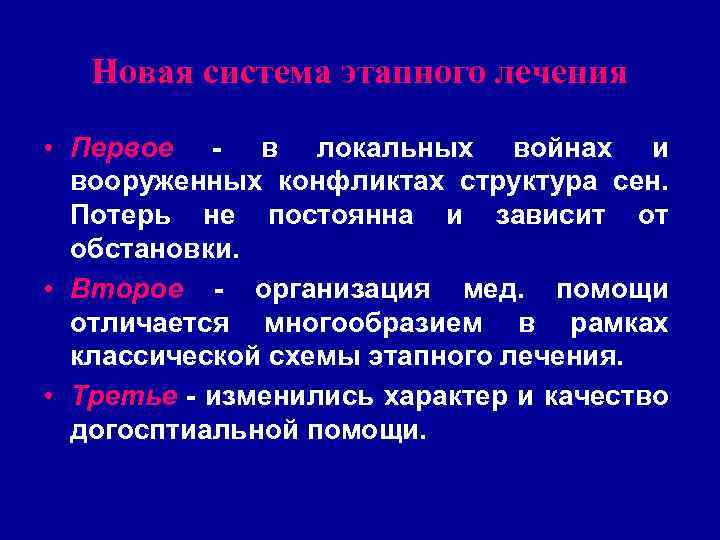 Новая система этапного лечения

• Первое - в локальных войнах и вооруженных конфликтах структура сен. Потерь не постоянна и зависит от обстановки.

• Второе - организация мед. помощи отличается многообразием в рамках классической схемы этапного лечения.

• Третье - изменились характер и качество догосптиальной помощи.